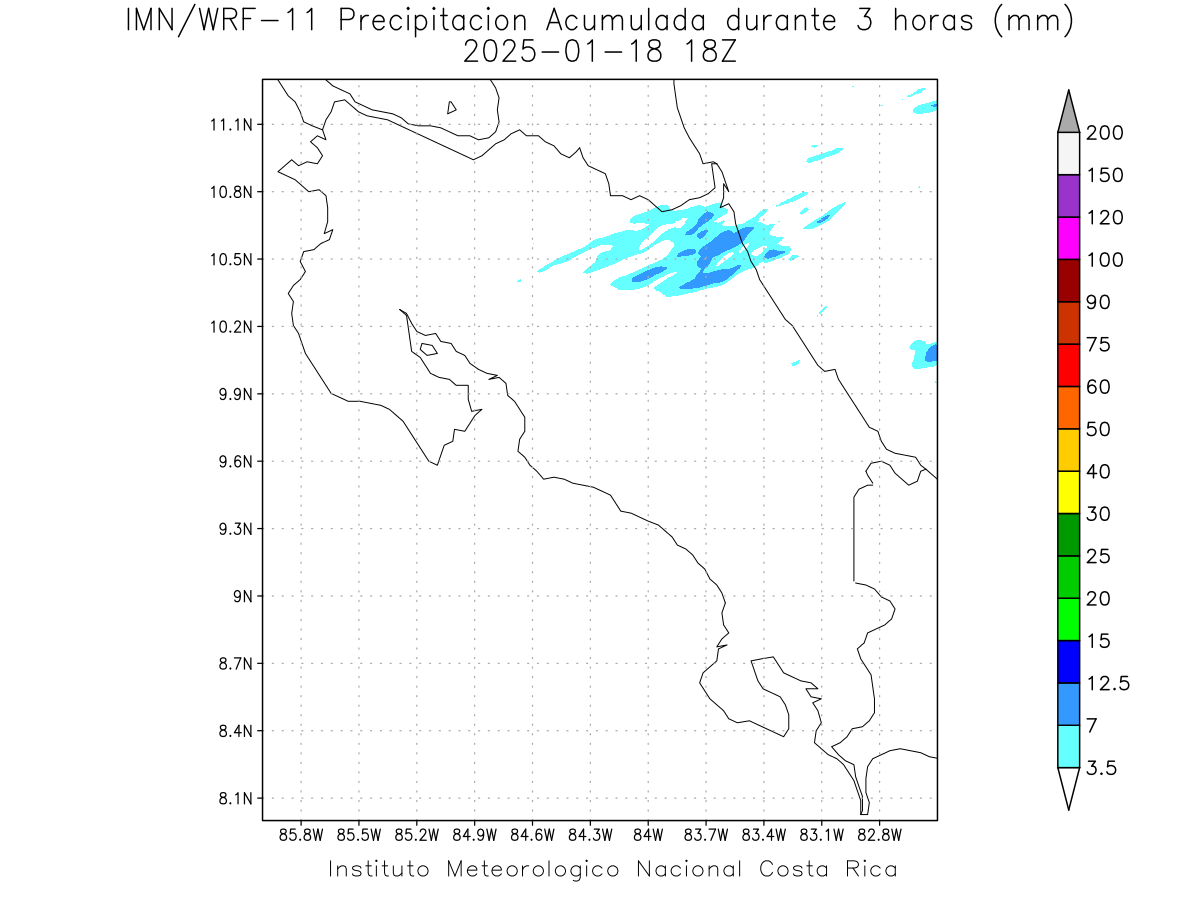 IMN/WRF-11 Precipitacion Acumulada durante 3 horas (mm)
2025-01-18 18Z

11.1N
10.8N
10.5N
10.2N
9.9N
9.6N
9.3N
9N
8.7N
8.4N
8.1N

85.8W 85.5W 85.2W 84.9W 84.6W 84.3W 84W 83.7W 83.4W 83.1W 82.8W

200
150
120
100
90
75
60
50
40
30
25
20
15
12.5
7
3.5

Instituto Meteorologico Nacional Costa Rica